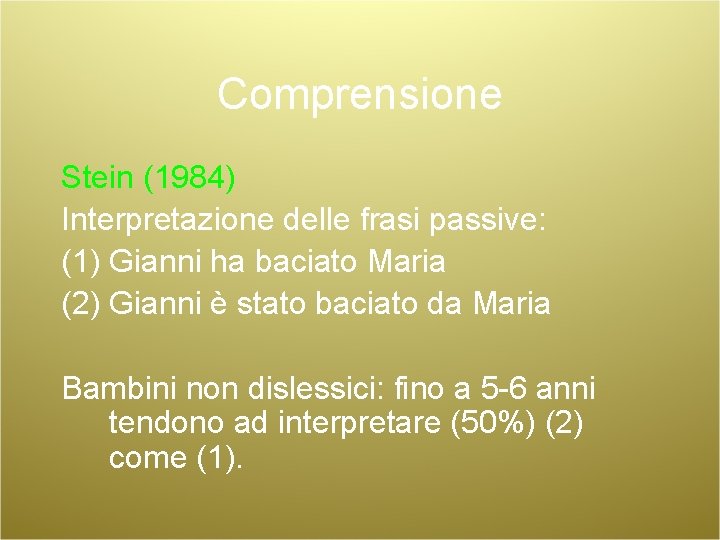 Comprensione

Stein (1984)
Interpretazione delle frasi passive:
(1) Gianni ha baciato Maria
(2) Gianni è stato baciato da Maria

Bambini non dislessici: fino a 5-6 anni tendono ad interpretare (50%) (2) come (1).